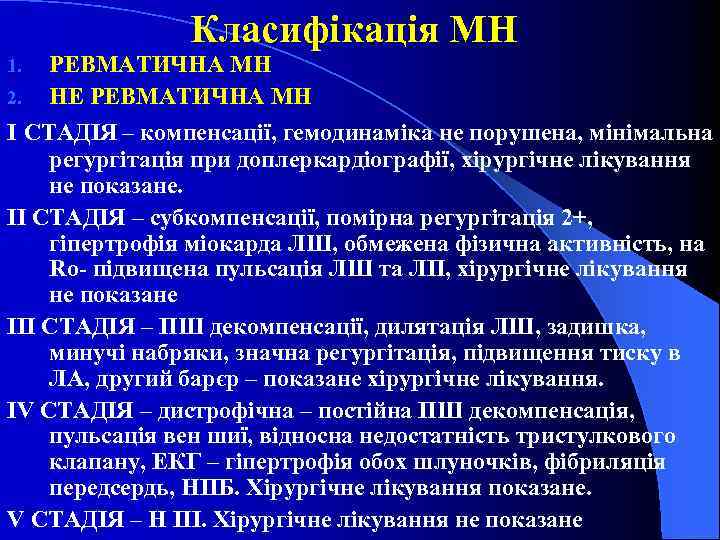 Класифікація МН

1. РЕВМАТИЧНА МН
2. НЕ РЕВМАТИЧНА МН

І СТАДІЯ – компенсації, гемодинаміка не порушена, мінімальна регургітація при доплеркардіографії, хірургічне лікування не показане.

ІІ СТАДІЯ – субкомпенсації, помірна регургітація 2+, гіпертрофія міокарда ЛШ, обмежена фізична активність, на Ro- підвищена пульсація ЛШ та ЛП, хірургічне лікування не показане

ІІІ СТАДІЯ – ПШ декомпенсації, дилятація ЛШ, задишка, минучі набряки, значна регургітація, підвищення тиску в ЛА, другий барєр – показане хірургічне лікування.

IV СТАДІЯ – дистрофічна – постійна ПШ декомпенсація, пульсація вен шиї, відносна недостатність тристулкового клапану, ЕКГ – гіпертрофія обох шлуночків, фібриляція передсердь, НПБ. Хірургічне лікування показане.

V СТАДІЯ – Н ІІІ. Хірургічне лікування не показане